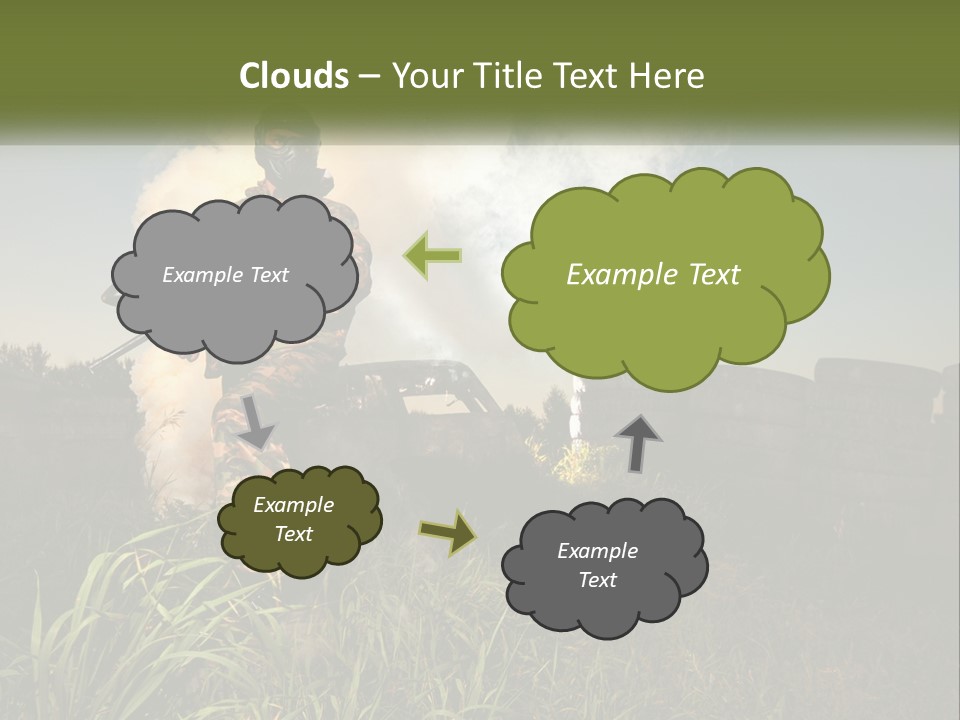 Clouds – Your Title Text Here

Example Text

Example Text

Example Text

Example Text